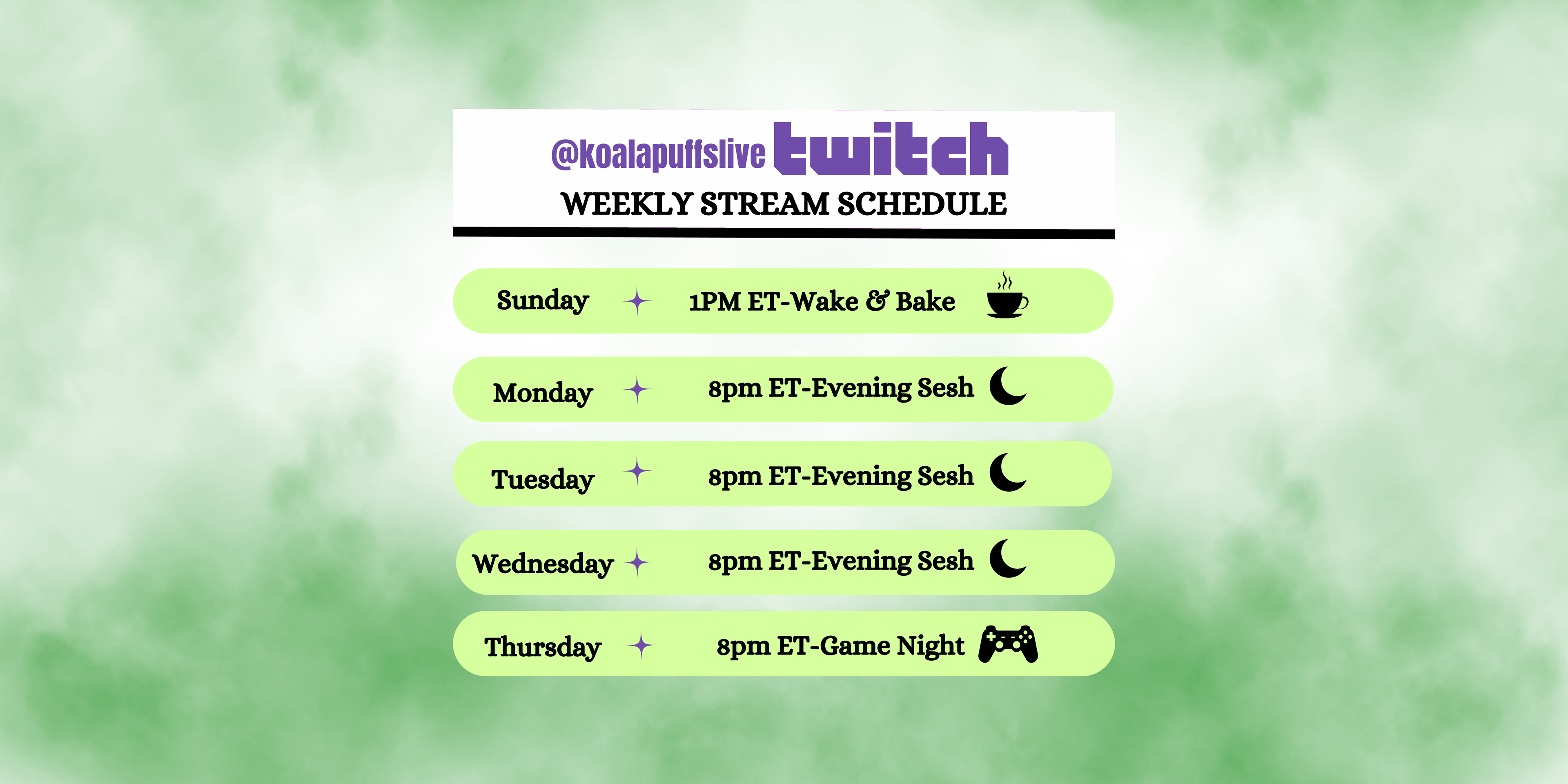 @koalapuffslive twitch
WEEKLY STREAM SCHEDULE

Sunday 1PM ET-Wake & Bake

Monday 8pm ET-Evening Sesh

Tuesday 8pm ET-Evening Sesh

Wednesday 8pm ET-Evening Sesh

Thursday 8pm ET-Game Night